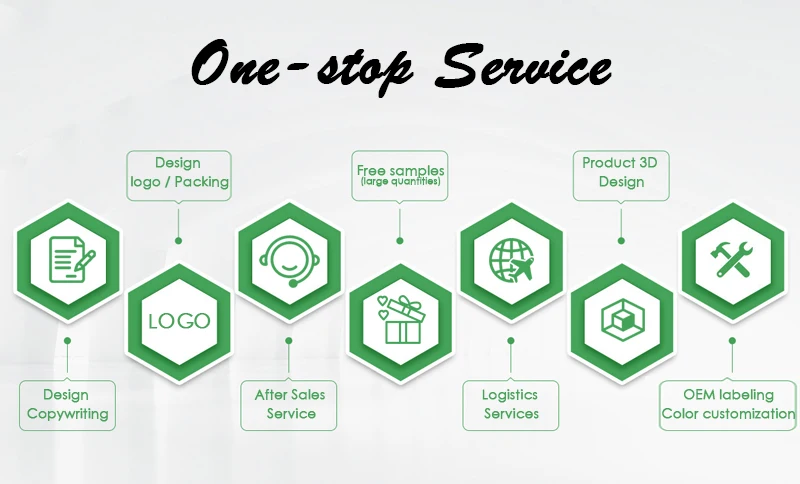 One-stop Service

Design logo / Packing

Free samples (large quantities)

Product 3D Design

LOGO

Design Copywriting

After Sales Service

Logistics Services

OEM labeling Color customization